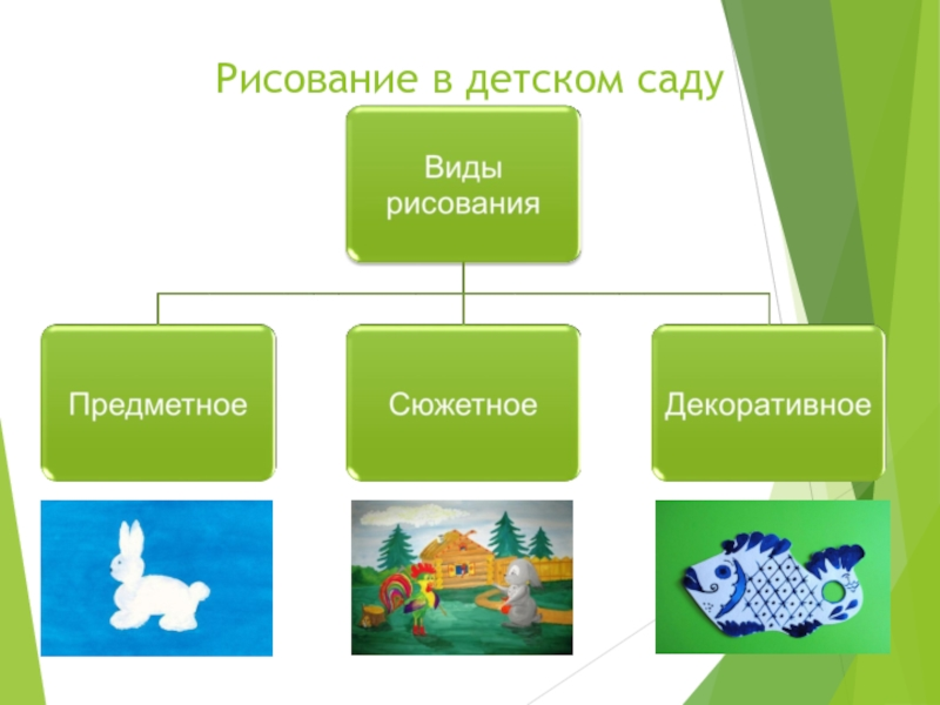 Рисование в детском саду

Виды рисования

Предметное

Сюжетное

Декоративное